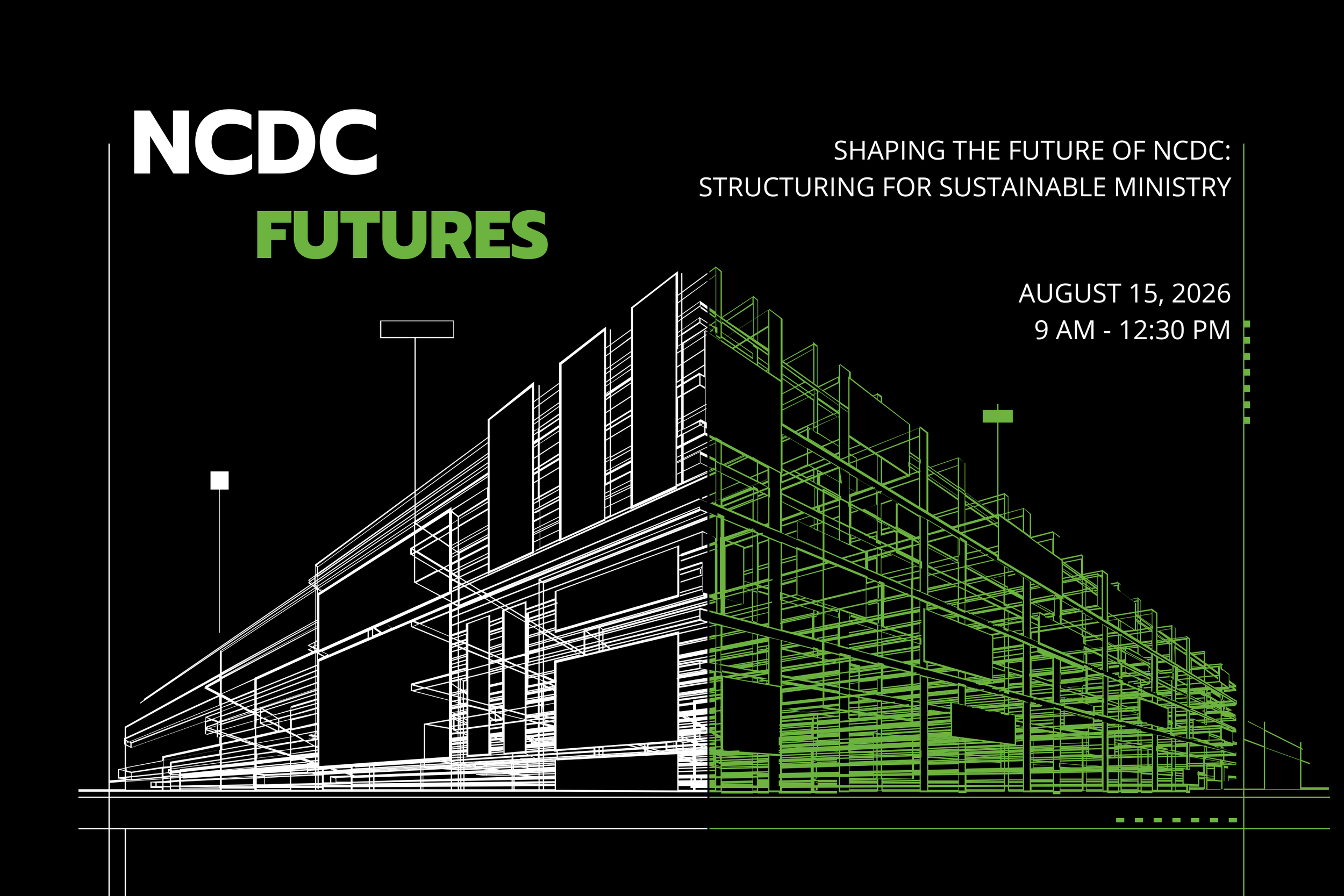 NCDC
FUTURES

SHAPING THE FUTURE OF NCDC:
STRUCTURING FOR SUSTAINABLE MINISTRY

AUGUST 15, 2026
9 AM - 12:30 PM